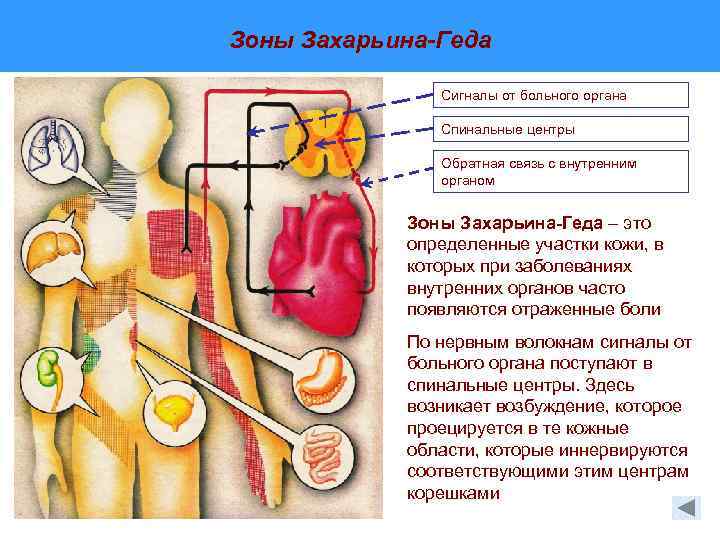 Зоны Захарьина-Геда

Сигналы от больного органа

Спинальные центры

Обратная связь с внутренним органом

Зоны Захарьина-Геда – это определенные участки кожи, в которых при заболеваниях внутренних органов часто появляются отраженные боли

По нервным волокнам сигналы от больного органа поступают в спинальные центры. Здесь возникает возбуждение, которое проецируется в те кожные области, которые иннервируются соответствующими этим центрам корешками